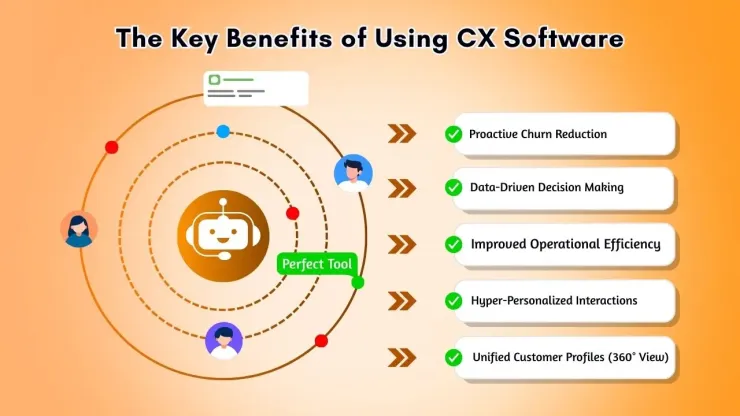 The Key Benefits of Using CX Software

Perfect Tool

Proactive Churn Reduction

Data-Driven Decision Making

Improved Operational Efficiency

Hyper-Personalized Interactions

Unified Customer Profiles (360° View)